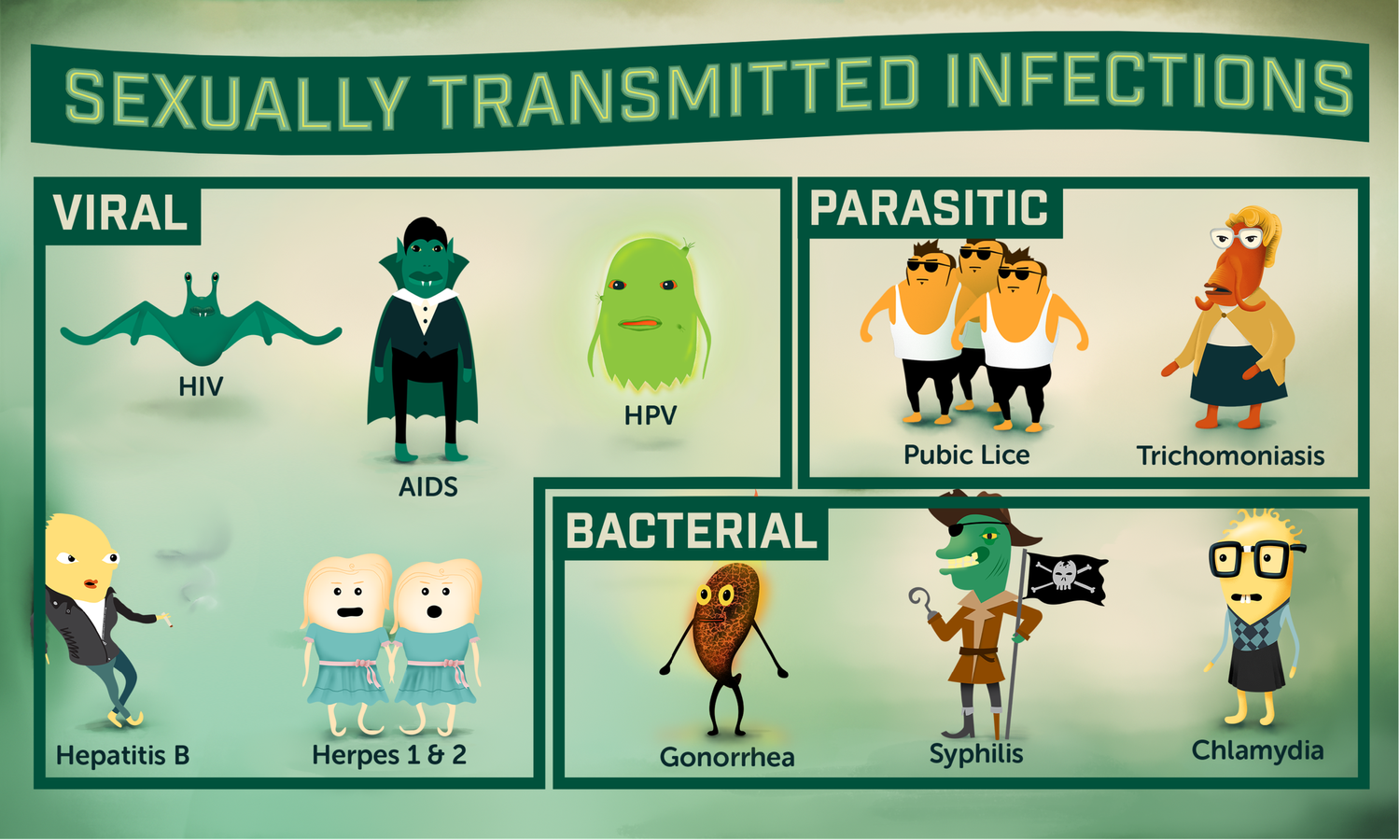 SEXUALLY TRANSMITTED INFECTIONS

VIRAL

HIV

AIDS

HPV

Hepatitis B

Herpes 1 & 2

PARASITIC

Pubic Lice

Trichomoniasis

BACTERIAL

Gonorrhea

Syphilis

Chlamydia